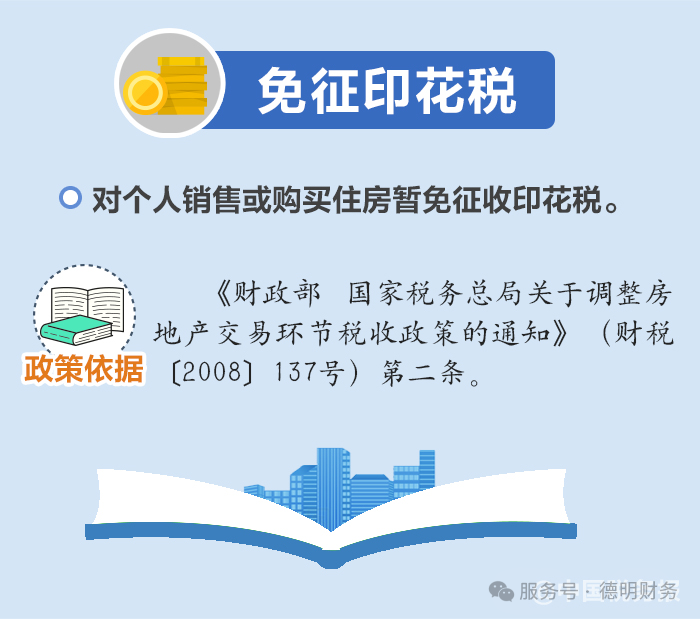 免征印花税

对个人销售或购买住房暂免征收印花税。

政策依据

《财政部 国家税务总局关于调整房地产交易环节税收政策的通知》（财税〔2008〕137号）第二条。

服务号 · 德明财务